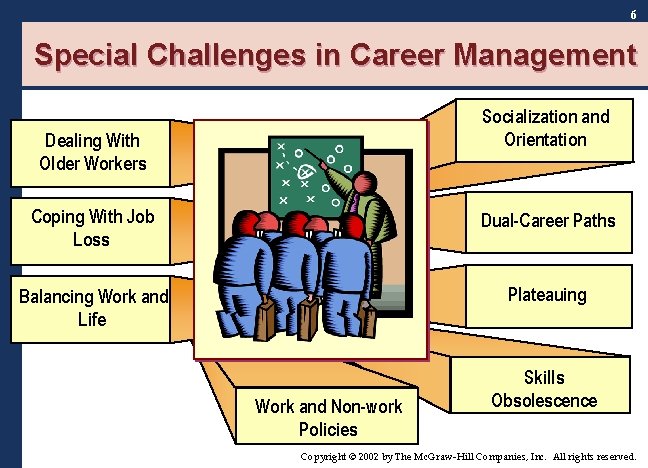 6

Special Challenges in Career Management

Dealing With Older Workers

Coping With Job Loss

Balancing Work and Life

Socialization and Orientation

Dual-Career Paths

Plateauing

Skills Obsolescence

Work and Non-work Policies

Copyright © 2002 by The McGraw-Hill Companies, Inc. All rights reserved.